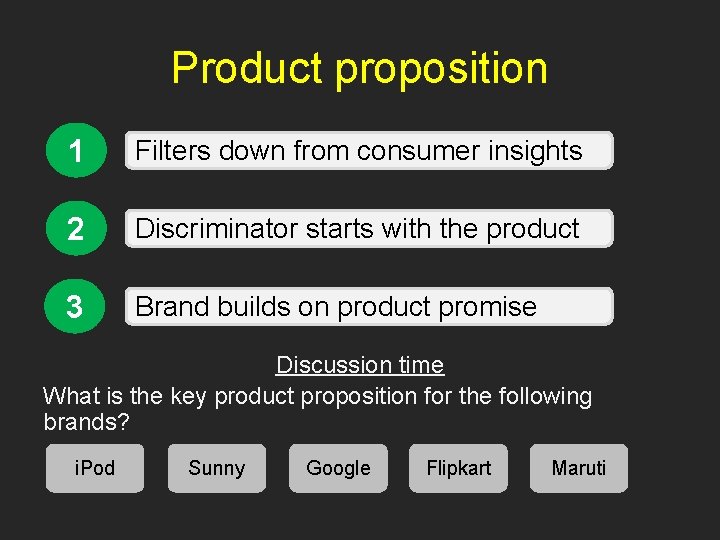 Product proposition

1 Filters down from consumer insights

2 Discriminator starts with the product

3 Brand builds on product promise

Discussion time

What is the key product proposition for the following brands?

iPod Sunny Google Flipkart Maruti